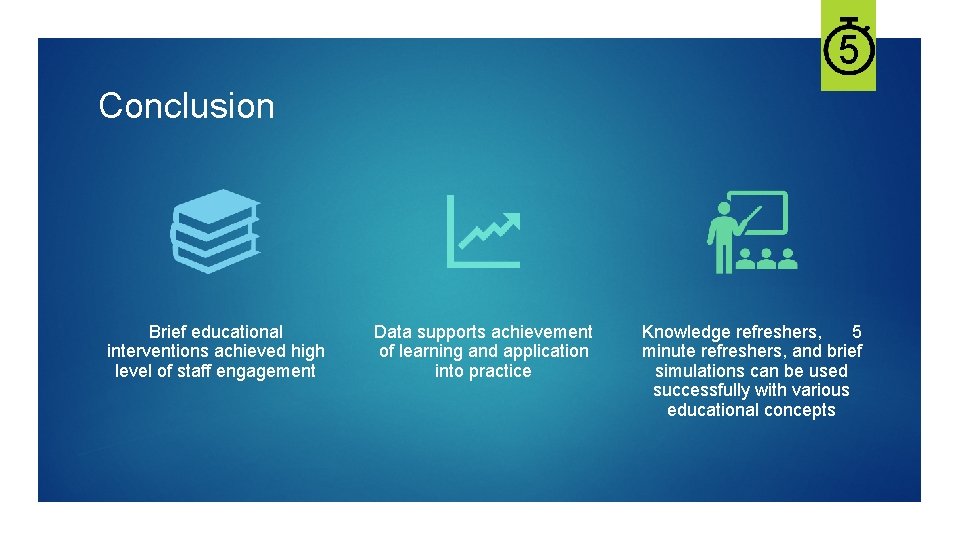 5

Conclusion

Brief educational interventions achieved high level of staff engagement

Data supports achievement of learning and application into practice

Knowledge refreshers, 5 minute refreshers, and brief simulations can be used successfully with various educational concepts